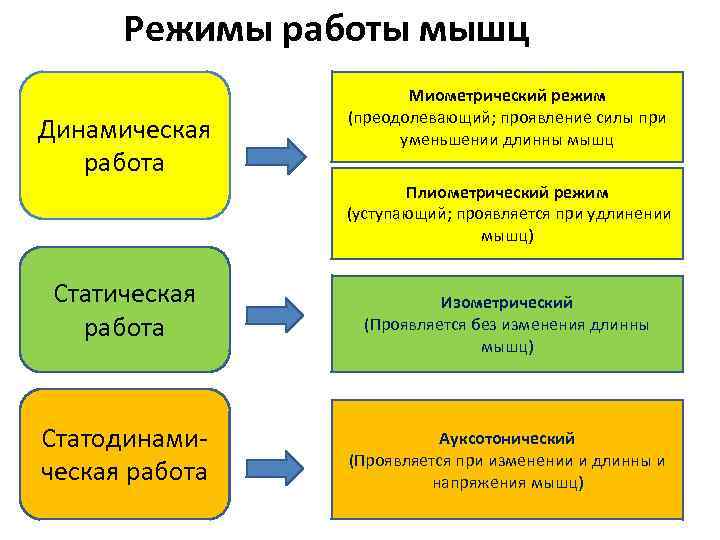 Режимы работы мышц

Динамическая работа

Миометрический режим
(преодолевающий; проявление силы при уменьшении длинны мышц

Плиометрический режим
(уступающий; проявляется при удлинении мышц)

Статическая работа

Изометрический
(Проявляется без изменения длинны мышц)

Статодинамическая работа

Ауксотонический
(Проявляется при изменении и длинны и напряжения мышц)